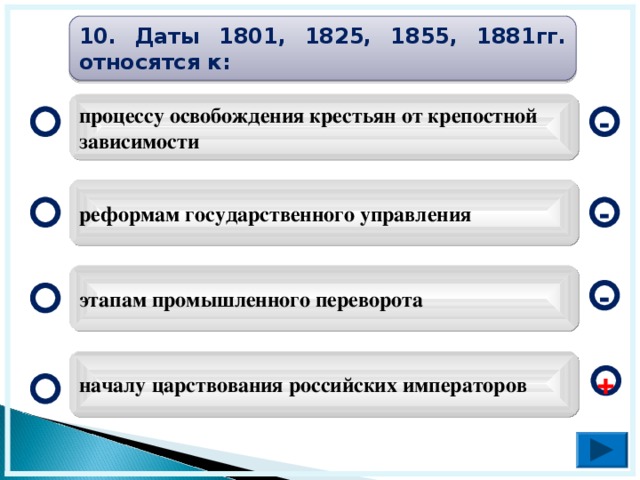 10. Даты 1801, 1825, 1855, 1881гг. относятся к:

процессу освобождения крестьян от крепостной зависимости

-

реформам государственного управления

-

этапам промышленного переворота

-

началу царствования российских императоров

+